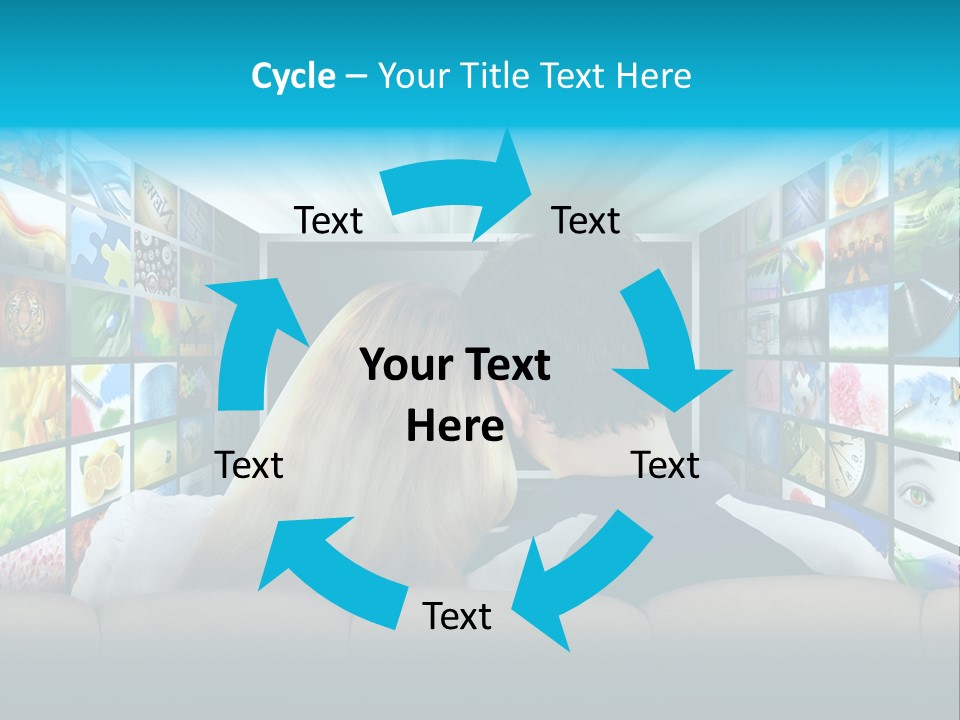 Cycle – Your Title Text Here

Text

Text

Your Text Here

Text

Text

Text